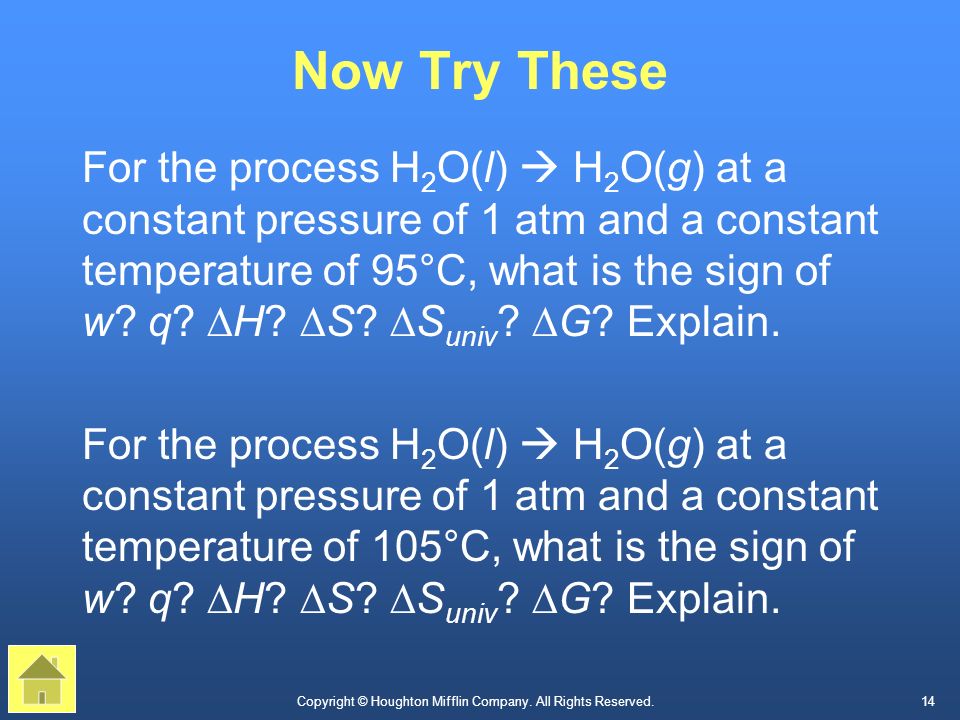 Now Try These

For the process $H_2O(l) \rightarrow H_2O(g)$ at a constant pressure of 1 atm and a constant temperature of 95°C, what is the sign of $w$? $q$? $\Delta H$? $\Delta S$? $\Delta S_{univ}$? $\Delta G$? Explain.

For the process $H_2O(l) \rightarrow H_2O(g)$ at a constant pressure of 1 atm and a constant temperature of 105°C, what is the sign of $w$? $q$? $\Delta H$? $\Delta S$? $\Delta S_{univ}$? $\Delta G$? Explain.

Copyright © Houghton Mifflin Company. All Rights Reserved.

14